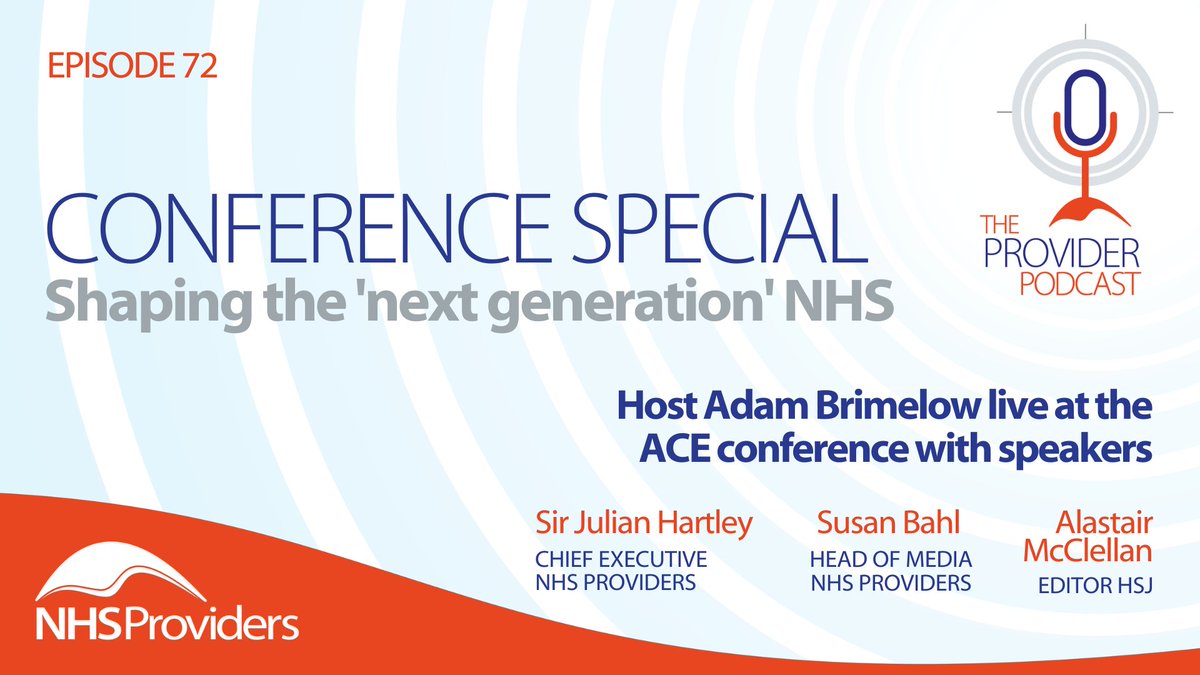 EPISODE 72

THE PROVIDER PODCAST

CONFERENCE SPECIAL
Shaping the 'next generation' NHS

Host Adam Brimelow live at the ACE conference with speakers

Sir Julian Hartley
CHIEF EXECUTIVE NHS PROVIDERS

Susan Bahl
HEAD OF MEDIA NHS PROVIDERS

Alastair McClellan
EDITOR HSJ

NHSProviders